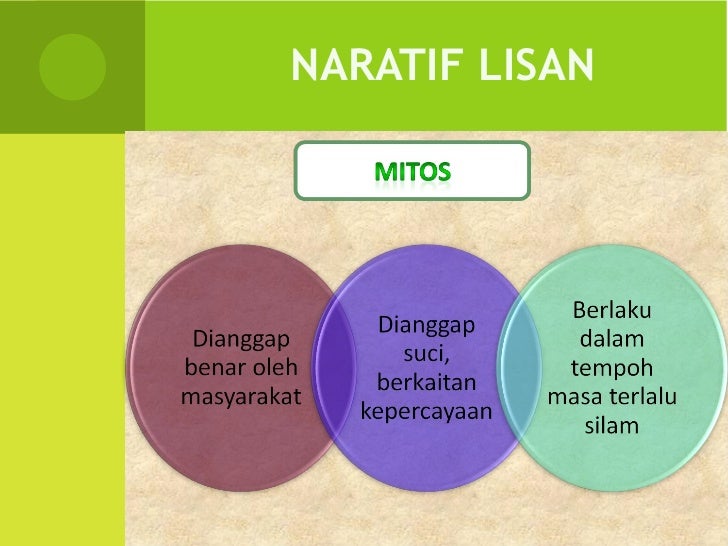 NARATIF LISAN

MITOS

Dianggap benar oleh masyarakat

Dianggap suci, berkaitan kepercayaan

Berlaku dalam tempoh masa terlalu silam